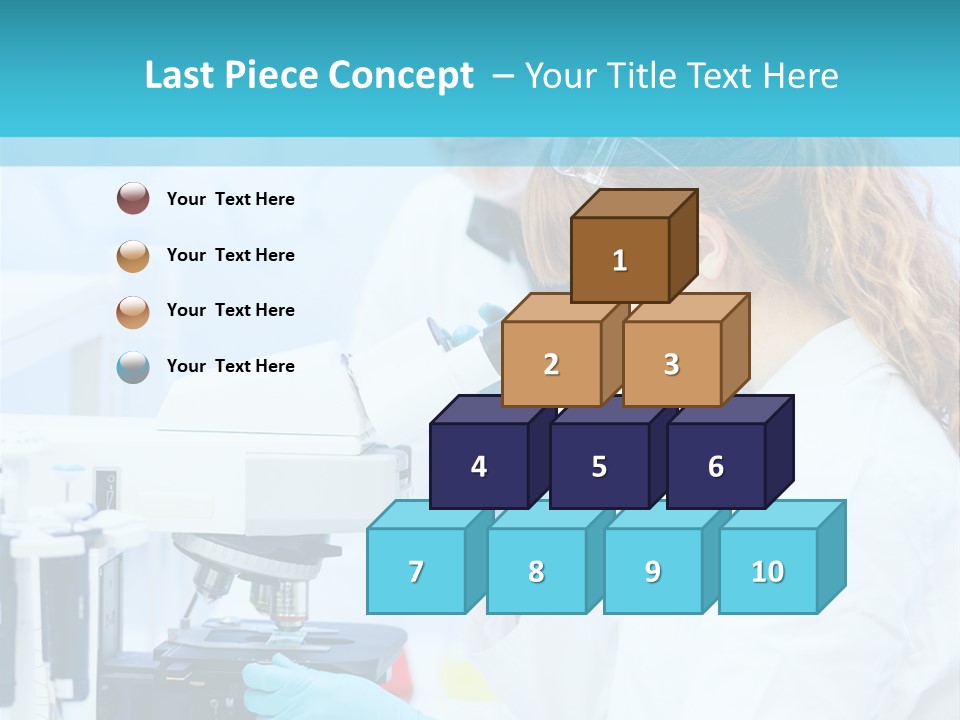 Last Piece Concept – Your Title Text Here

Your Text Here

Your Text Here

Your Text Here

Your Text Here

1

2

3

4

5

6

7

8

9

10